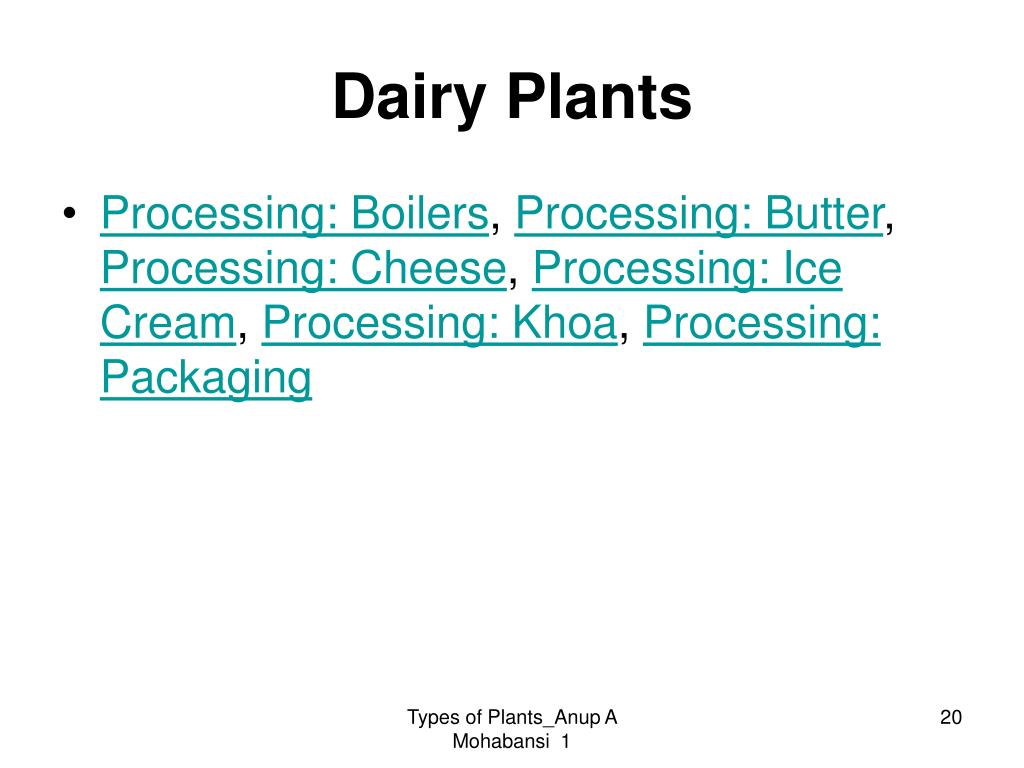 Dairy Plants

• Processing: Boilers, Processing: Butter, Processing: Cheese, Processing: Ice Cream, Processing: Khoa, Processing: Packaging

Types of Plants_Anup A Mohabansi 1

20